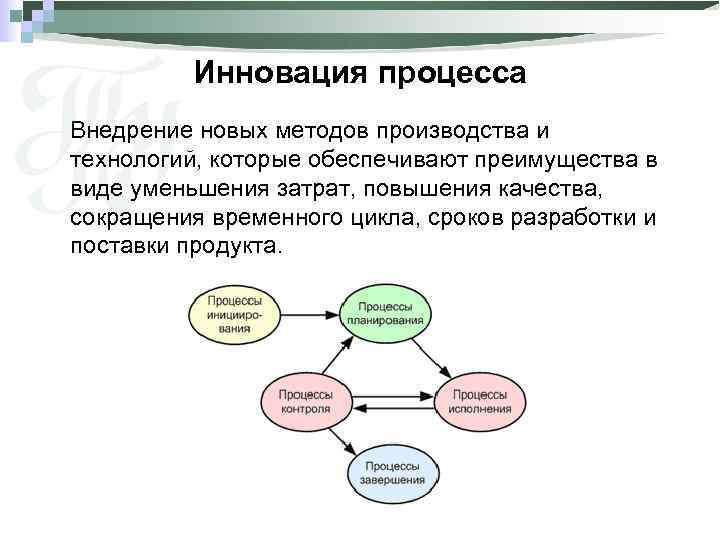 Инновация процесса

Внедрение новых методов производства и технологий, которые обеспечивают преимущества в виде уменьшения затрат, повышения качества, сокращения временного цикла, сроков разработки и поставки продукта.

Процессы инициирования

Процессы планирования

Процессы контроля

Процессы исполнения

Процессы завершения